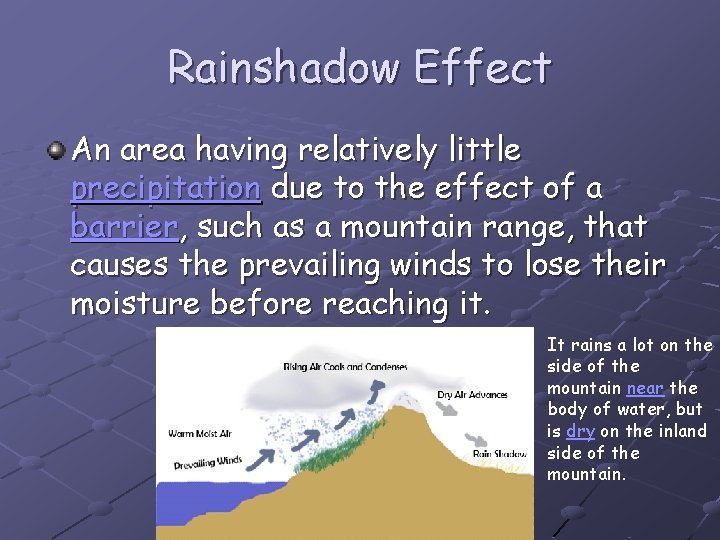 Rainshadow Effect

An area having relatively little precipitation due to the effect of a barrier, such as a mountain range, that causes the prevailing winds to lose their moisture before reaching it.

Rising Air Cools and Condenses

Dry Air Advances

Warm Moist Air

Prevailing Winds

Rain Shadow

It rains a lot on the side of the mountain near the body of water, but is dry on the inland side of the mountain.